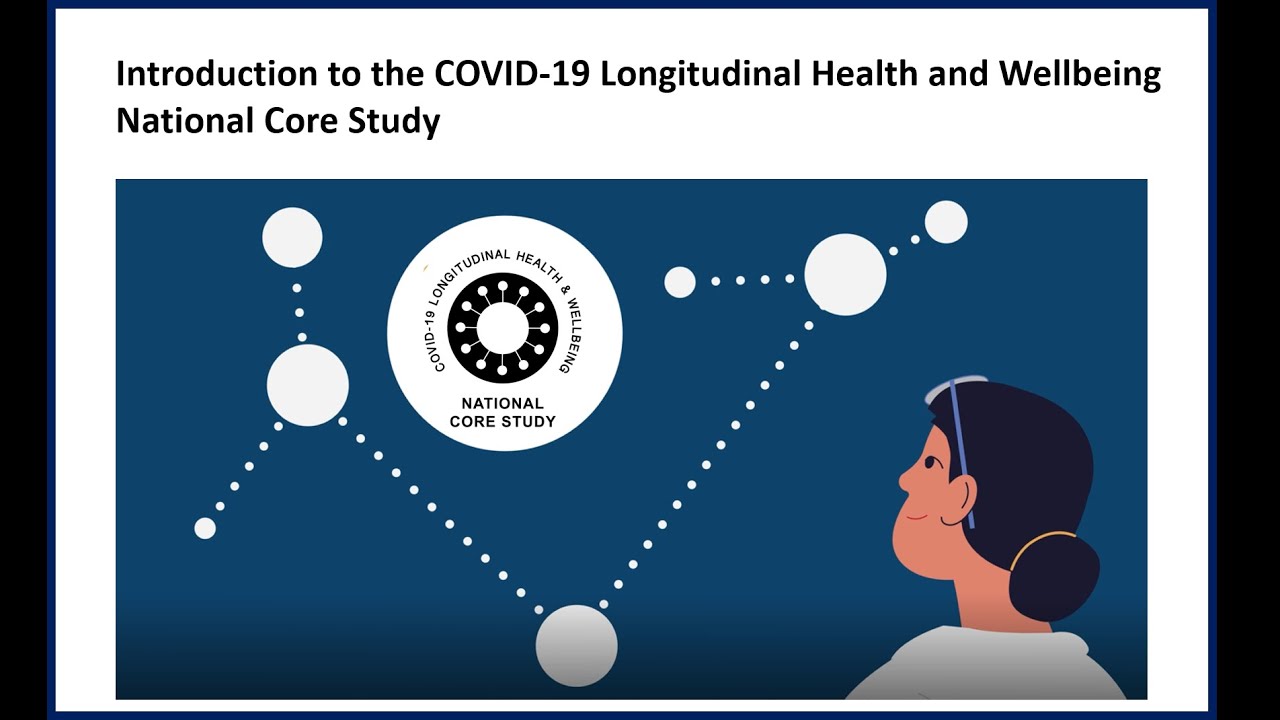 Introduction to the COVID-19 Longitudinal Health and Wellbeing National Core Study

COVID-19 LONGITUDINAL HEALTH & WELLBEING

NATIONAL CORE STUDY